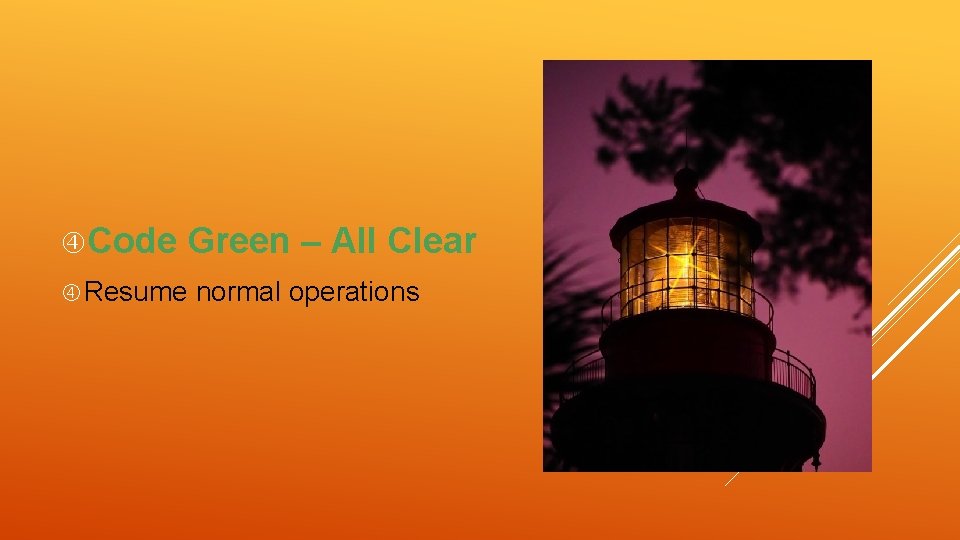 Code Green – All Clear

Resume normal operations